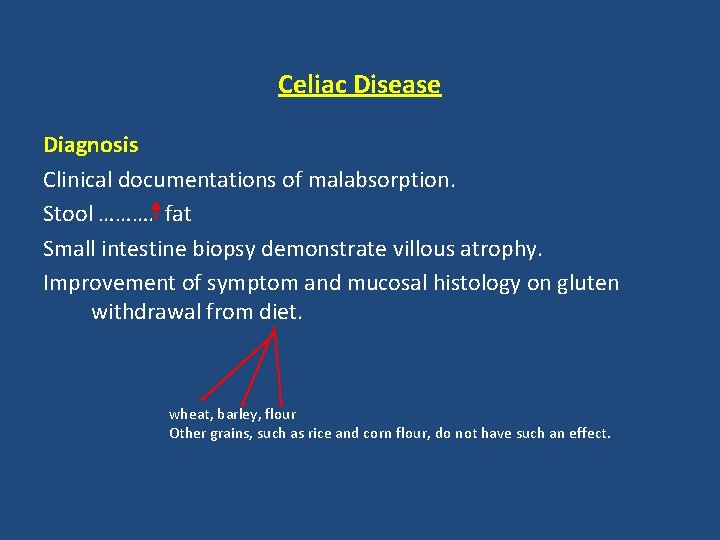 Celiac Disease

Diagnosis

Clinical documentations of malabsorption.

Stool ………. ↑ fat

Small intestine biopsy demonstrate villous atrophy.

Improvement of symptom and mucosal histology on gluten withdrawal from diet.

wheat, barley, flour
Other grains, such as rice and corn flour, do not have such an effect.